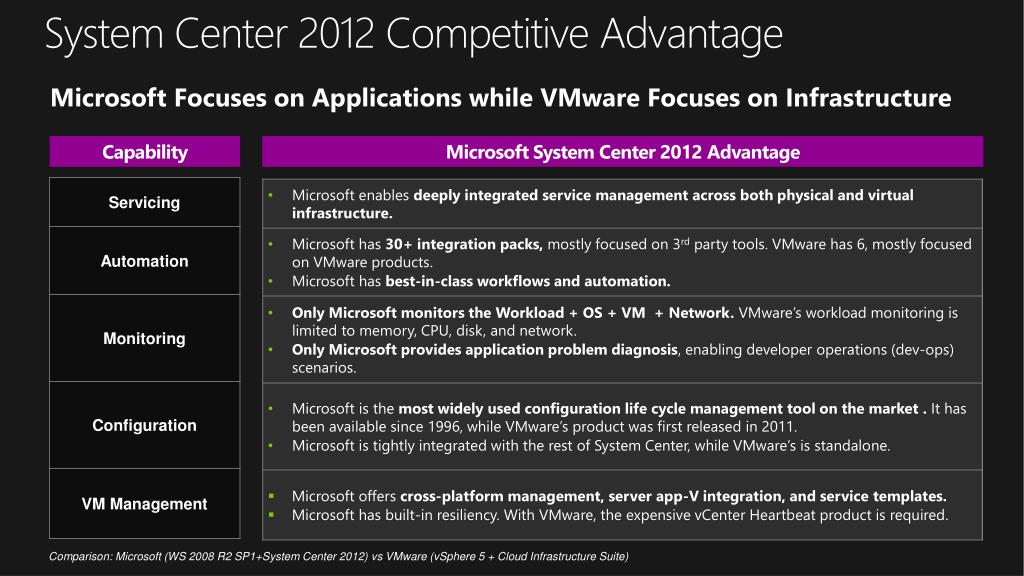 System Center 2012 Competitive Advantage

Microsoft Focuses on Applications while VMware Focuses on Infrastructure

| Capability | Microsoft System Center 2012 Advantage |
|---|---|
| Servicing | • Microsoft enables deeply integrated service management across both physical and virtual infrastructure. |
| Automation | • Microsoft has 30+ integration packs, mostly focused on 3$^{rd}$ party tools. VMware has 6, mostly focused on VMware products. • Microsoft has best-in-class workflows and automation. |
| Monitoring | • Only Microsoft monitors the Workload + OS + VM + Network. VMware's workload monitoring is limited to memory, CPU, disk, and network. • Only Microsoft provides application problem diagnosis, enabling developer operations (dev-ops) scenarios. |
| Configuration | • Microsoft is the most widely used configuration life cycle management tool on the market . It has been available since 1996, while VMware's product was first released in 2011. • Microsoft is tightly integrated with the rest of System Center, while VMware's is standalone. |
| VM Management | ▪ Microsoft offers cross-platform management, server app-V integration, and service templates. ▪ Microsoft has built-in resiliency. With VMware, the expensive vCenter Heartbeat product is required. |

Comparison: Microsoft (WS 2008 R2 SP1+System Center 2012) vs VMware (vSphere 5 + Cloud Infrastructure Suite)